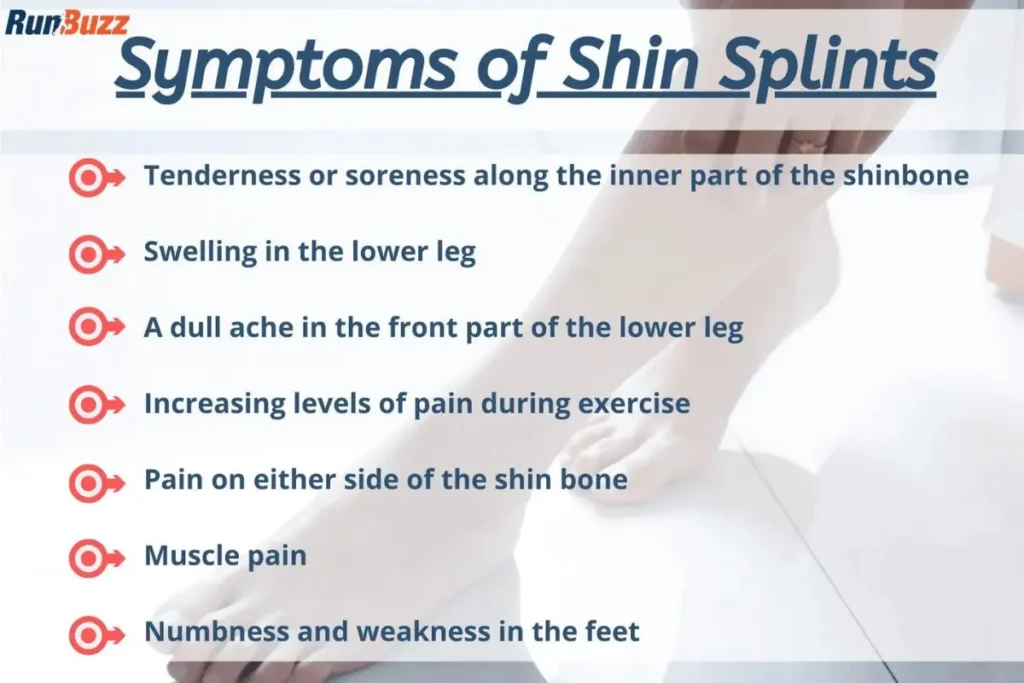 RunBuzz

Symptoms of Shin Splints

Tenderness or soreness along the inner part of the shinbone

Swelling in the lower leg

A dull ache in the front part of the lower leg

Increasing levels of pain during exercise

Pain on either side of the shin bone

Muscle pain

Numbness and weakness in the feet